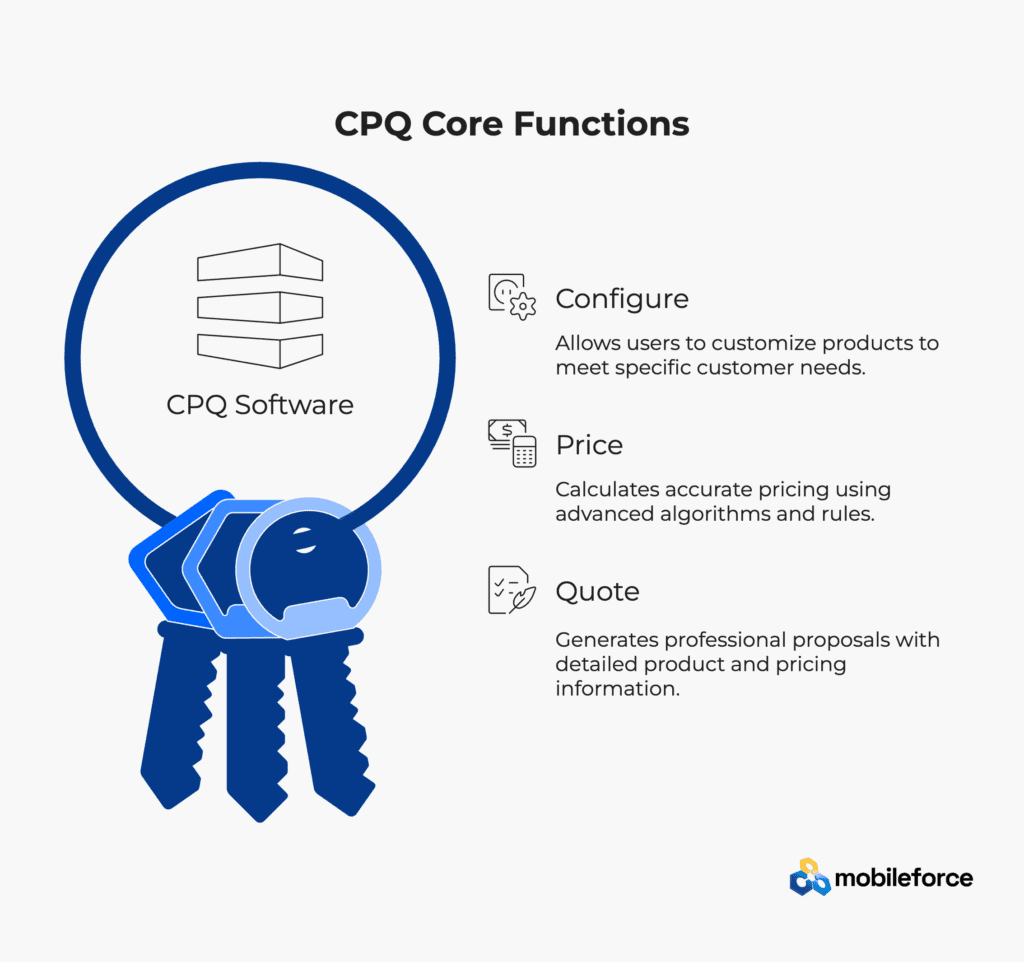 CPQ Core Functions

CPQ Software

Configure

Allows users to customize products to meet specific customer needs.

Price

Calculates accurate pricing using advanced algorithms and rules.

Quote

Generates professional proposals with detailed product and pricing information.

mobileforce